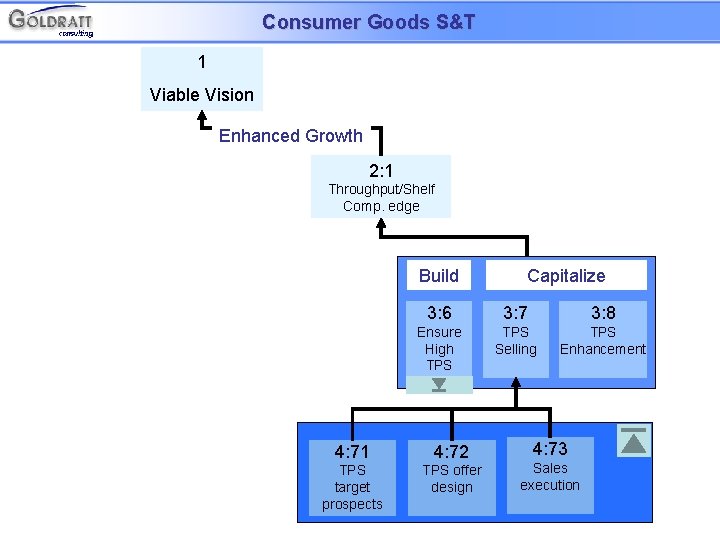 GOLDRATT
consulting

Consumer Goods S&T

1
Viable Vision

Enhanced Growth

2:1
Throughput/Shelf
Comp. edge

Build

Capitalize

3:6
Ensure
High
TPS

3:7
TPS
Selling

3:8
TPS
Enhancement

4:71
TPS
target
prospects

4:72
TPS offer
design

4:73
Sales
execution